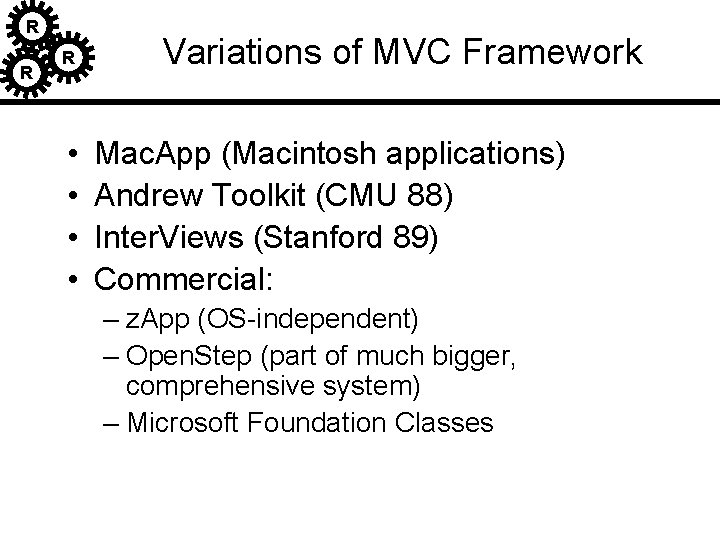 R
R
R

Variations of MVC Framework

• MacApp (Macintosh applications)
• Andrew Toolkit (CMU 88)
• InterViews (Stanford 89)
• Commercial:
 – zApp (OS-independent)
 – OpenStep (part of much bigger, comprehensive system)
 – Microsoft Foundation Classes